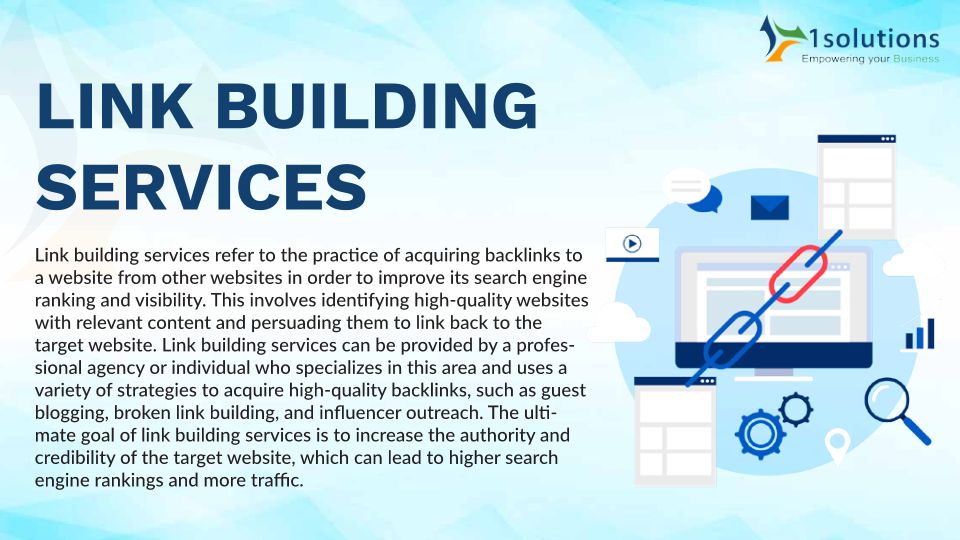 1solutions
Empowering your Business

LINK BUILDING SERVICES

Link building services refer to the practice of acquiring backlinks to a website from other websites in order to improve its search engine ranking and visibility. This involves identifying high-quality websites with relevant content and persuading them to link back to the target website. Link building services can be provided by a professional agency or individual who specializes in this area and uses a variety of strategies to acquire high-quality backlinks, such as guest blogging, broken link building, and influencer outreach. The ultimate goal of link building services is to increase the authority and credibility of the target website, which can lead to higher search engine rankings and more traffic.